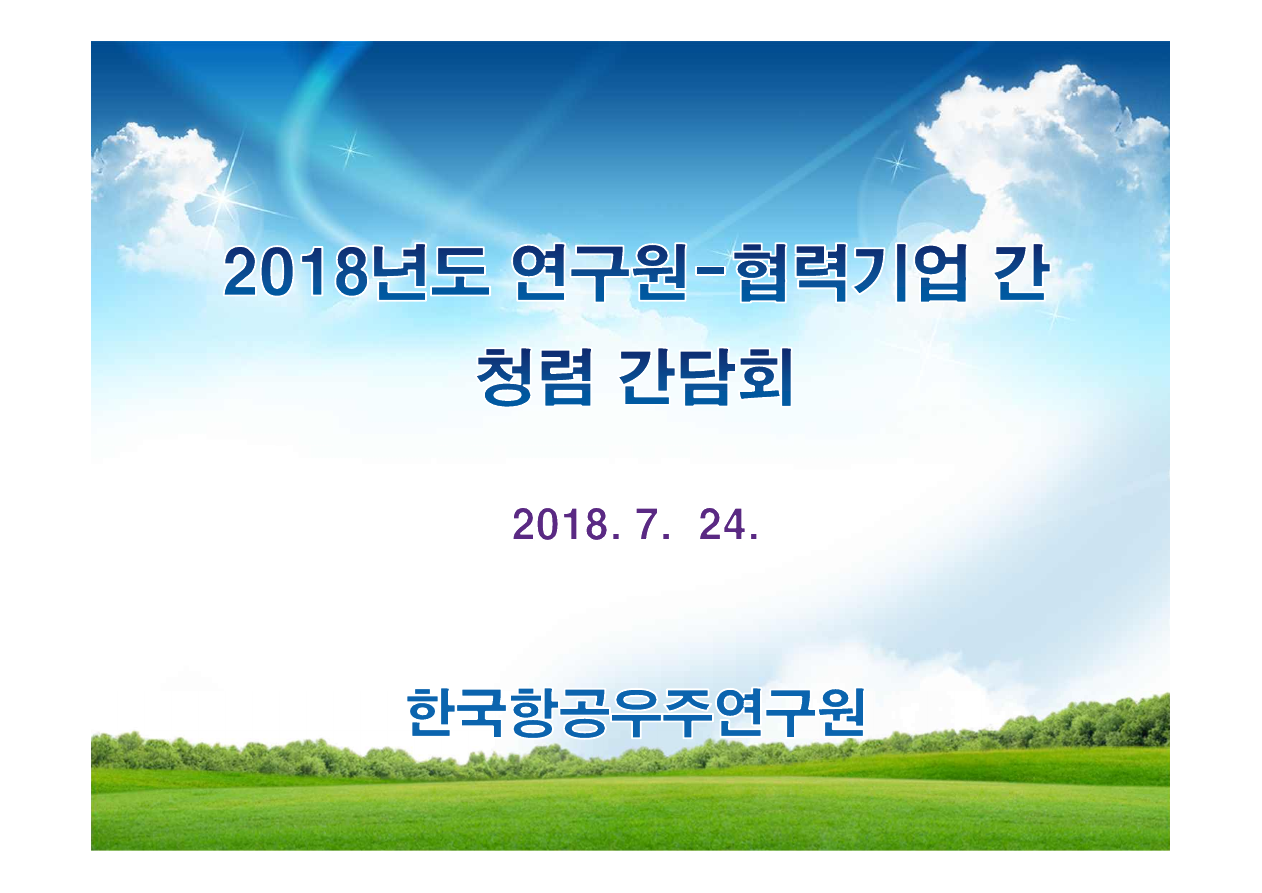 2018년도 연구원-협력기업 간 청렴 간담회

2018. 7. 24.

한국항공우주연구원